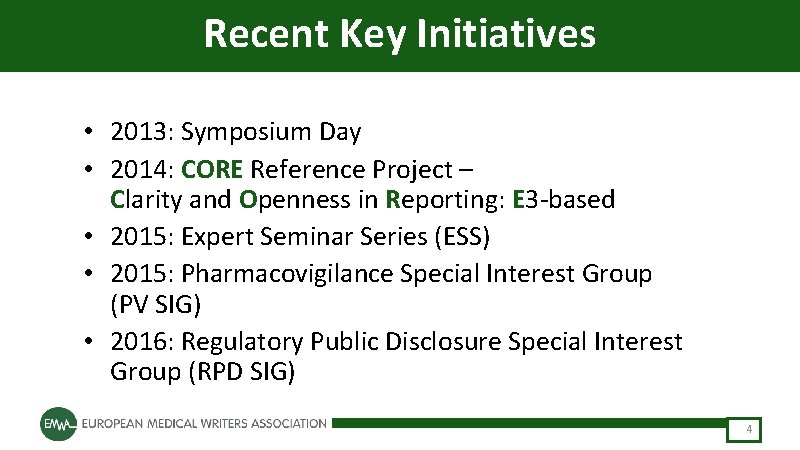 Recent Key Initiatives

• 2013: Symposium Day
• 2014: CORE Reference Project – Clarity and Openness in Reporting: E3-based
• 2015: Expert Seminar Series (ESS)
• 2015: Pharmacovigilance Special Interest Group (PV SIG)
• 2016: Regulatory Public Disclosure Special Interest Group (RPD SIG)

EMWA EUROPEAN MEDICAL WRITERS ASSOCIATION

4